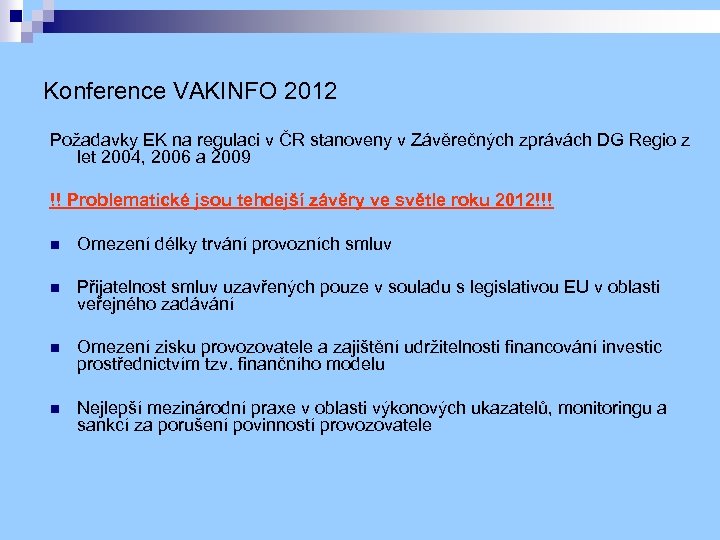 Konference VAKINFO 2012

Požadavky EK na regulaci v ČR stanoveny v Závěrečných zprávách DG Regio z let 2004, 2006 a 2009

!! Problematické jsou tehdejší závěry ve světle roku 2012!!!

Omezení délky trvání provozních smluv

Přijatelnost smluv uzavřených pouze v souladu s legislativou EU v oblasti veřejného zadávání

Omezení zisku provozovatele a zajištění udržitelnosti financování investic prostřednictvím tzv. finančního modelu

Nejlepší mezinárodní praxe v oblasti výkonových ukazatelů, monitoringu a sankcí za porušení povinností provozovatele